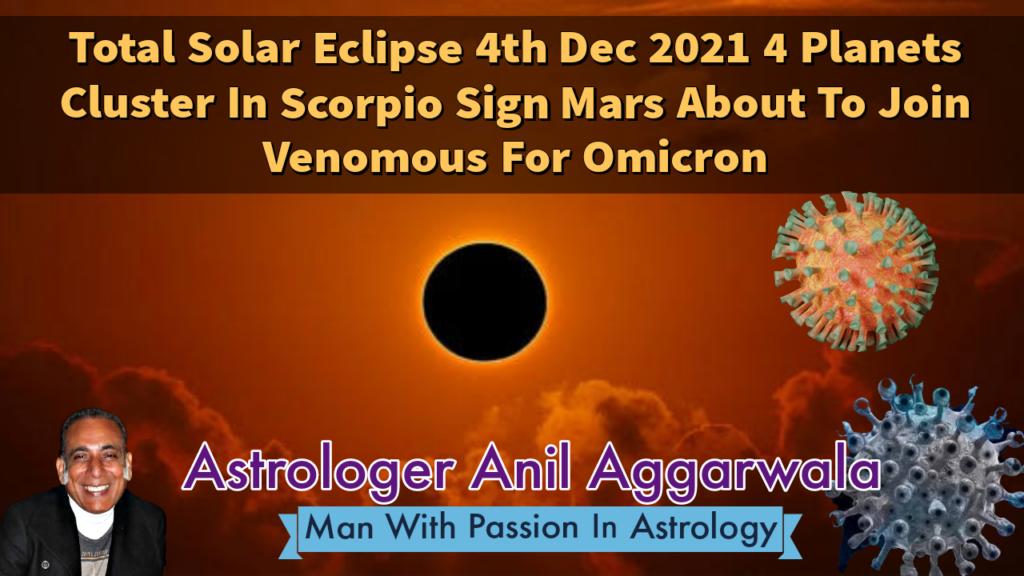 Total Solar Eclipse 4th Dec 2021 4 Planets Cluster In Scorpio Sign Mars About To Join Venomous For Omicron

Astrologer Anil Aggarwala

Man With Passion In Astrology